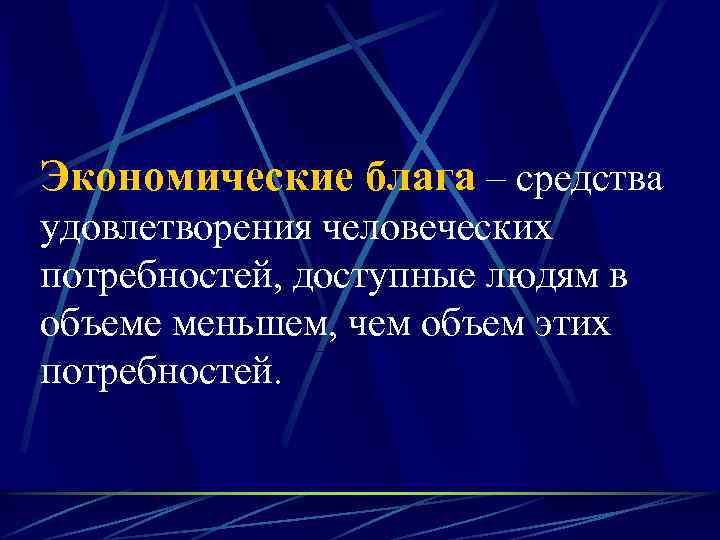 Экономические блага – средства удовлетворения человеческих потребностей, доступные людям в объеме меньшем, чем объем этих потребностей.